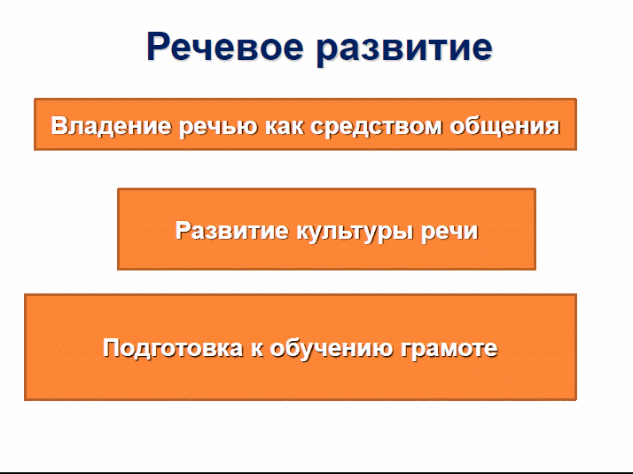 Речевое развитие

Владение речью как средством общения

Развитие культуры речи

Подготовка к обучению грамоте